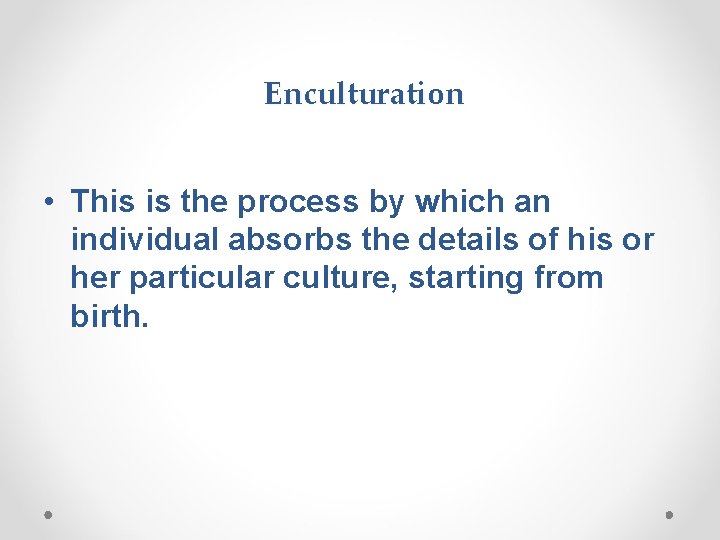 Enculturation

• This is the process by which an individual absorbs the details of his or her particular culture, starting from birth.